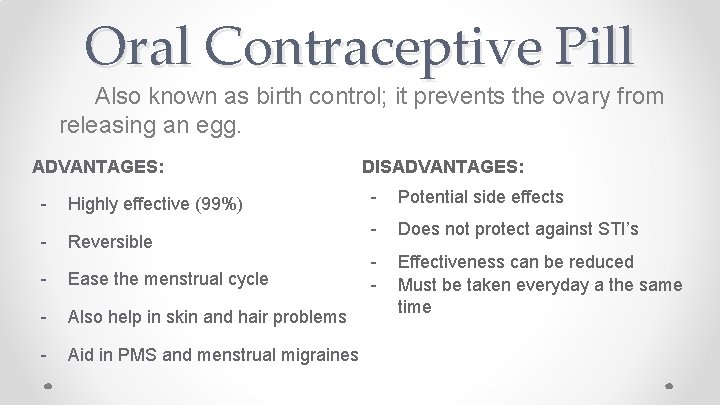 Oral Contraceptive Pill

Also known as birth control; it prevents the ovary from releasing an egg.

ADVANTAGES:

- Highly effective (99%)
- Reversible
- Ease the menstrual cycle
- Also help in skin and hair problems
- Aid in PMS and menstrual migraines

DISADVANTAGES:

- Potential side effects
- Does not protect against STI's
- Effectiveness can be reduced
- Must be taken everyday a the same time